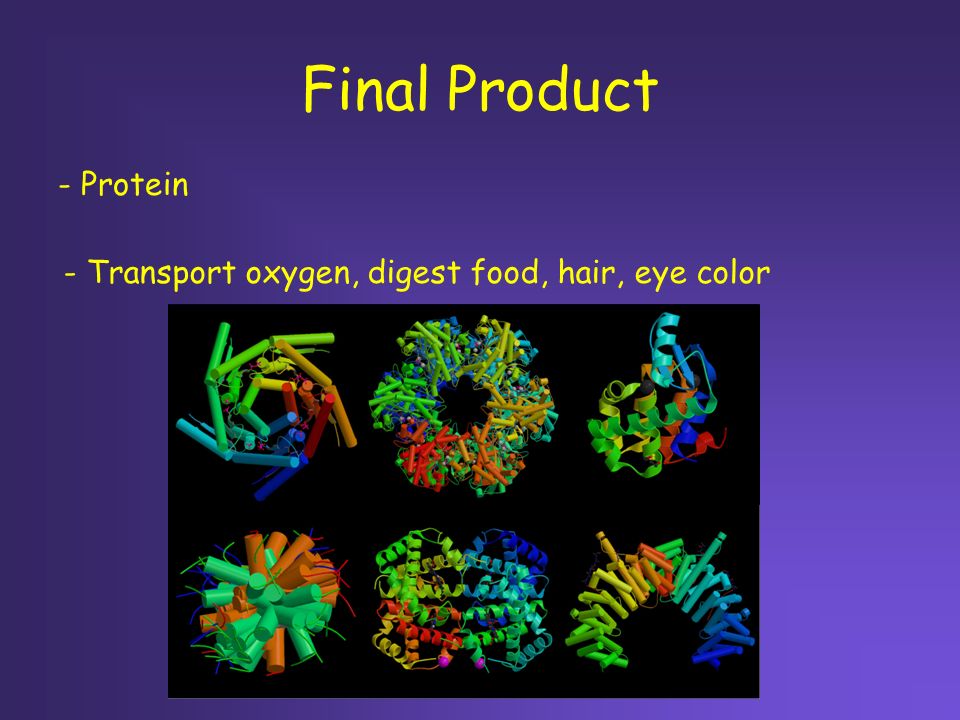 Final Product

- Protein

- Transport oxygen, digest food, hair, eye color